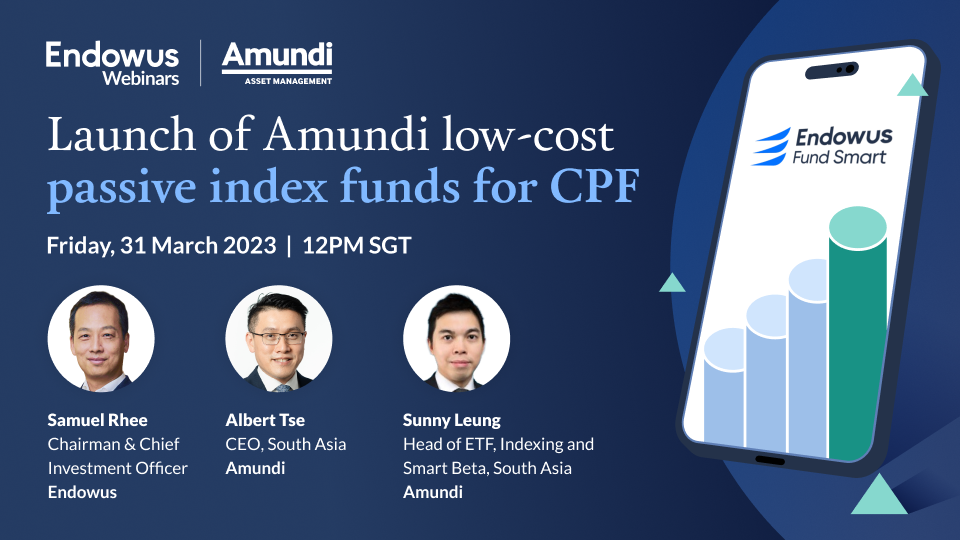 Endowus Webinars | Amundi ASSET MANAGEMENT

Launch of Amundi low-cost passive index funds for CPF

Friday, 31 March 2023 | 12PM SGT

Samuel Rhee
Chairman & Chief Investment Officer
Endowus

Albert Tse
CEO, South Asia
Amundi

Sunny Leung
Head of ETF, Indexing and Smart Beta, South Asia
Amundi

Endowus
Fund Smart